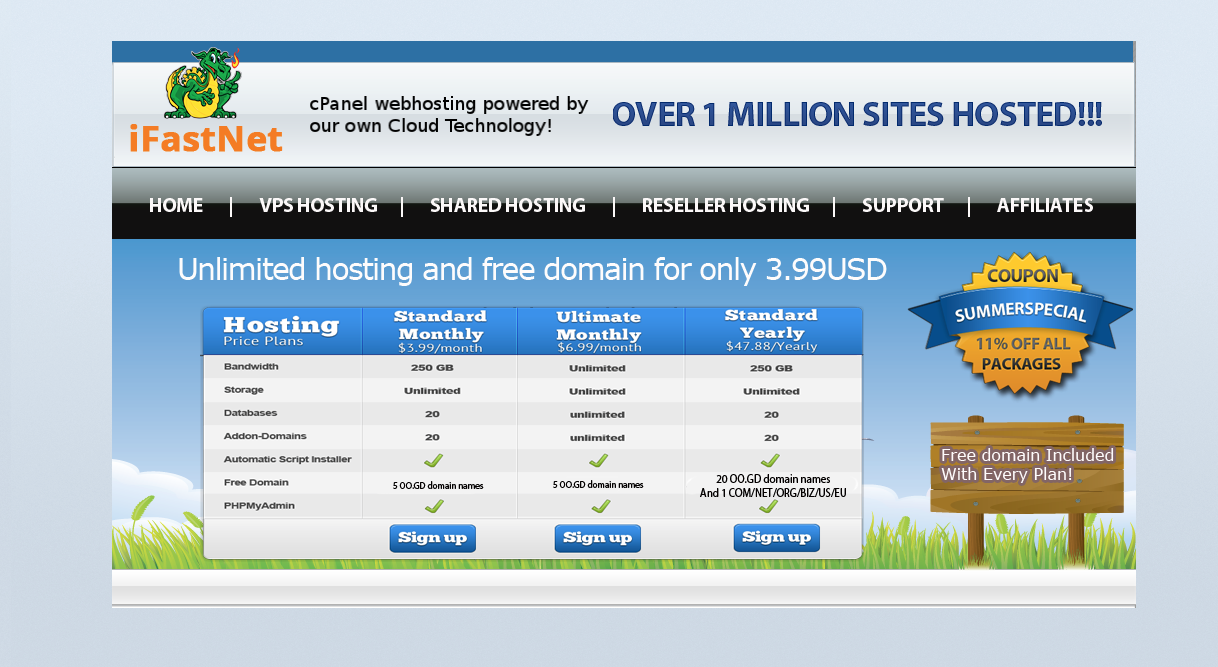 iFastNet

cPanel webhosting powered by our own Cloud Technology!

OVER 1 MILLION SITES HOSTED!!!

HOME | VPS HOSTING | SHARED HOSTING | RESELLER HOSTING | SUPPORT | AFFILIATES

Unlimited hosting and free domain for only 3.99USD

| Hosting Price Plans | Standard Monthly $3.99/month | Ultimate Monthly $6.99/month | Standard Yearly $47.88/Yearly |
|---|---|---|---|
| Bandwidth | 250 GB | Unlimited | 250 GB |
| Storage | Unlimited | Unlimited | Unlimited |
| Databases | 20 | unlimited | 20 |
| Addon-Domains | 20 | unlimited | 20 |
| Automatic Script Installer | ✓ | ✓ | ✓ |
| Free Domain | 5 OO.GD domain names | 5 OO.GD domain names | 20 OO.GD domain names And 1 COM/NET/ORG/BIZ/US/EU |
| PHPMyAdmin | ✓ | ✓ | ✓ |
| | Sign up | Sign up | Sign up |

COUPON
SUMMERSPECIAL
11% OFF ALL PACKAGES

Free domain Included With Every Plan!